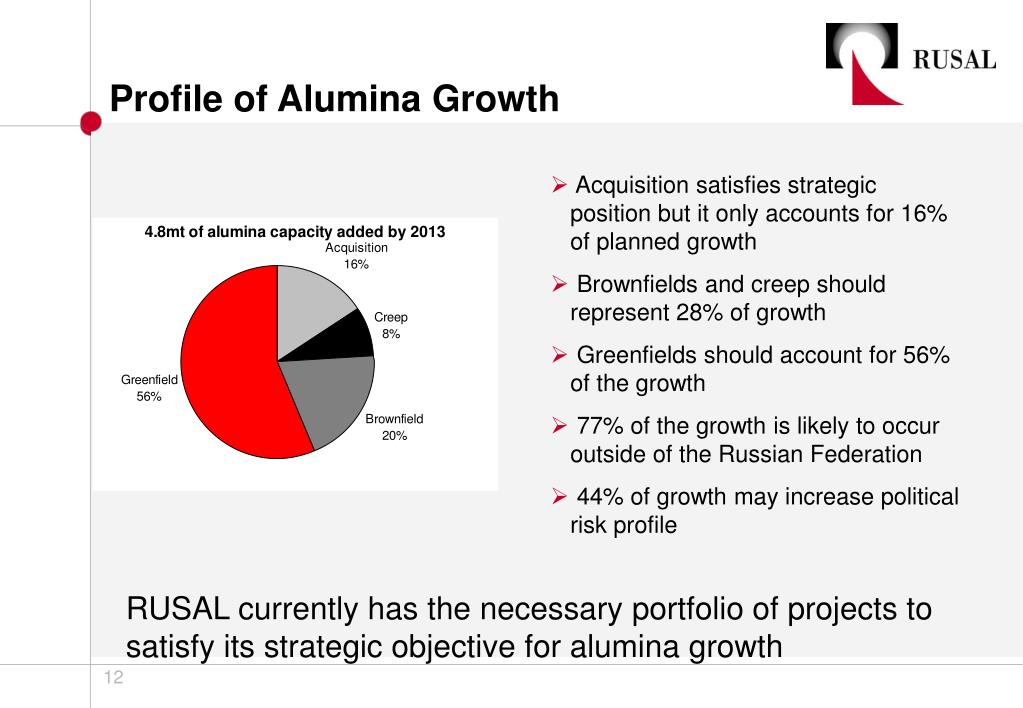 RUSAL

Profile of Alumina Growth

4.8mt of alumina capacity added by 2013

Acquisition 16%

Creep 8%

Brownfield 20%

Greenfield 56%

➢ Acquisition satisfies strategic position but it only accounts for 16% of planned growth

➢ Brownfields and creep should represent 28% of growth

➢ Greenfields should account for 56% of the growth

➢ 77% of the growth is likely to occur outside of the Russian Federation

➢ 44% of growth may increase political risk profile

RUSAL currently has the necessary portfolio of projects to satisfy its strategic objective for alumina growth

12